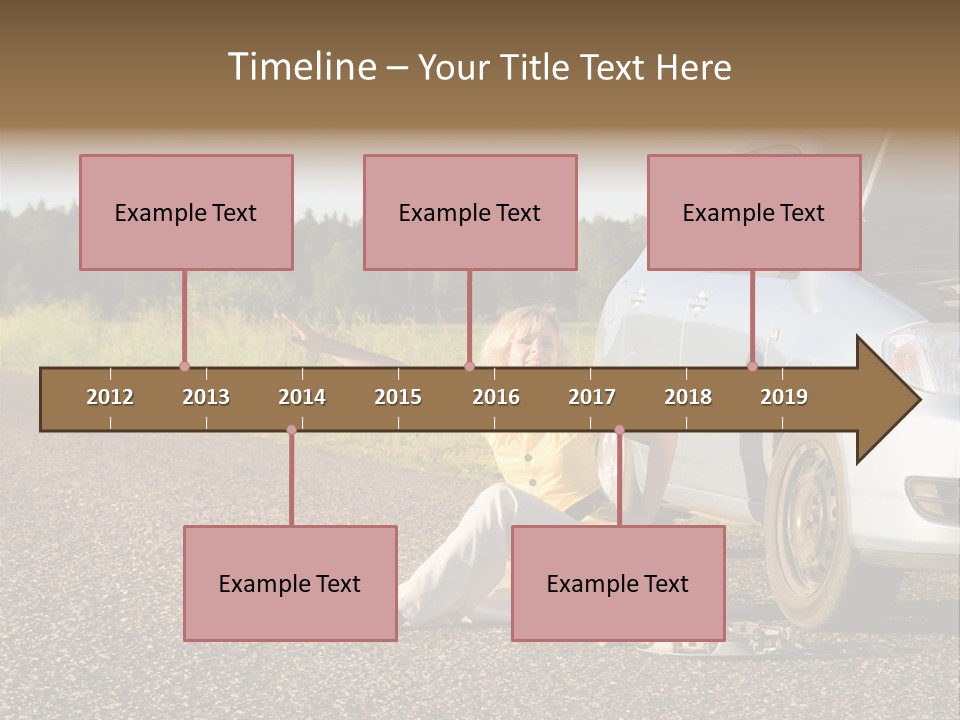 Timeline – Your Title Text Here

Example Text

Example Text

Example Text

2012 2013 2014 2015 2016 2017 2018 2019

Example Text

Example Text